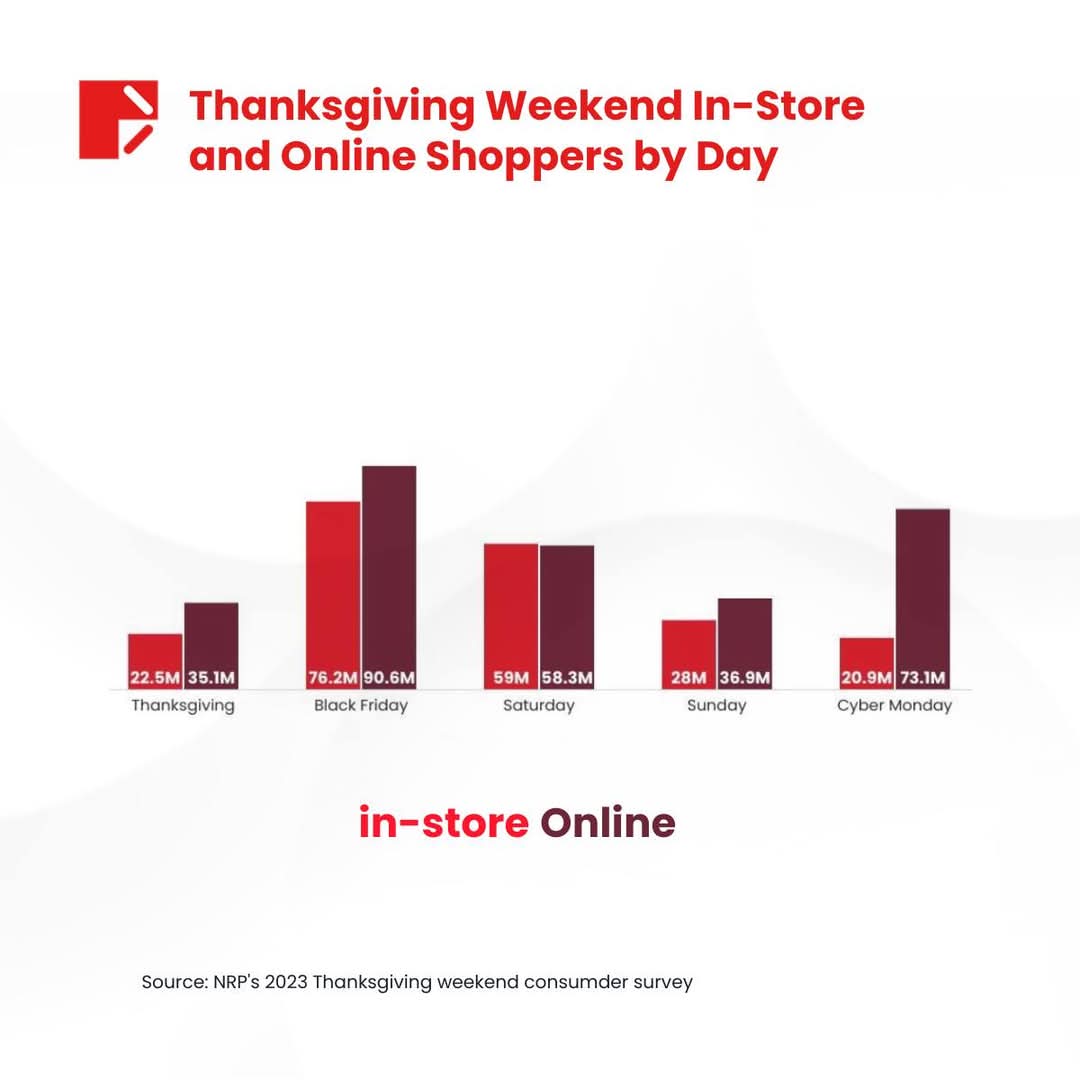 Thanksgiving Weekend In-Store and Online Shoppers by Day

22.5M 35.1M
Thanksgiving

76.2M 90.6M
Black Friday

59M 58.3M
Saturday

28M 36.9M
Sunday

20.9M 73.1M
Cyber Monday

in-store Online

Source: NRP's 2023 Thanksgiving weekend consumder survey